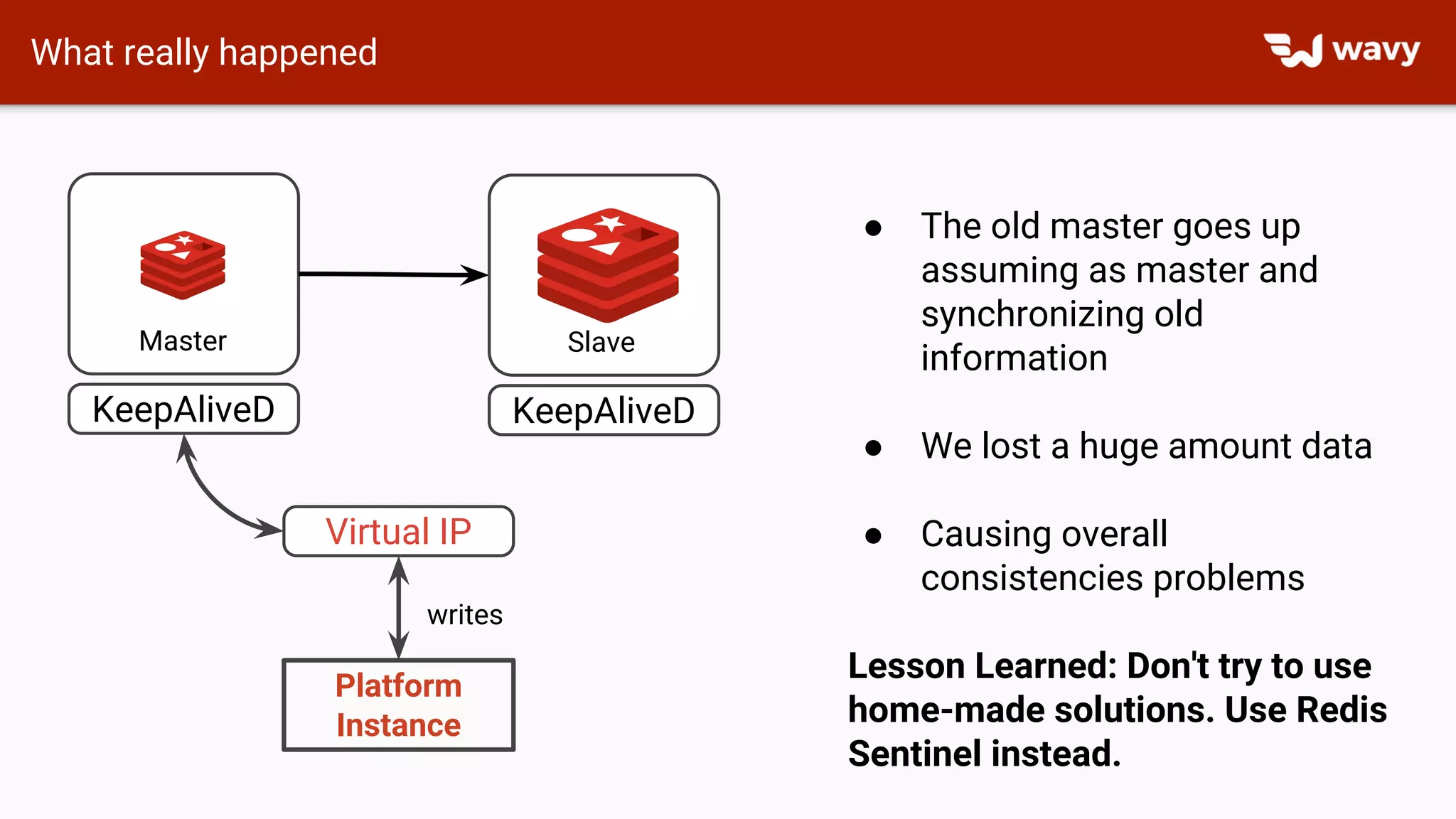 What really happened

wavy

Master

Slave

KeepAliveD

KeepAliveD

Virtual IP

writes

Platform Instance

● The old master goes up assuming as master and synchronizing old information

● We lost a huge amount data

● Causing overall consistencies problems

Lesson Learned: Don't try to use home-made solutions. Use Redis Sentinel instead.